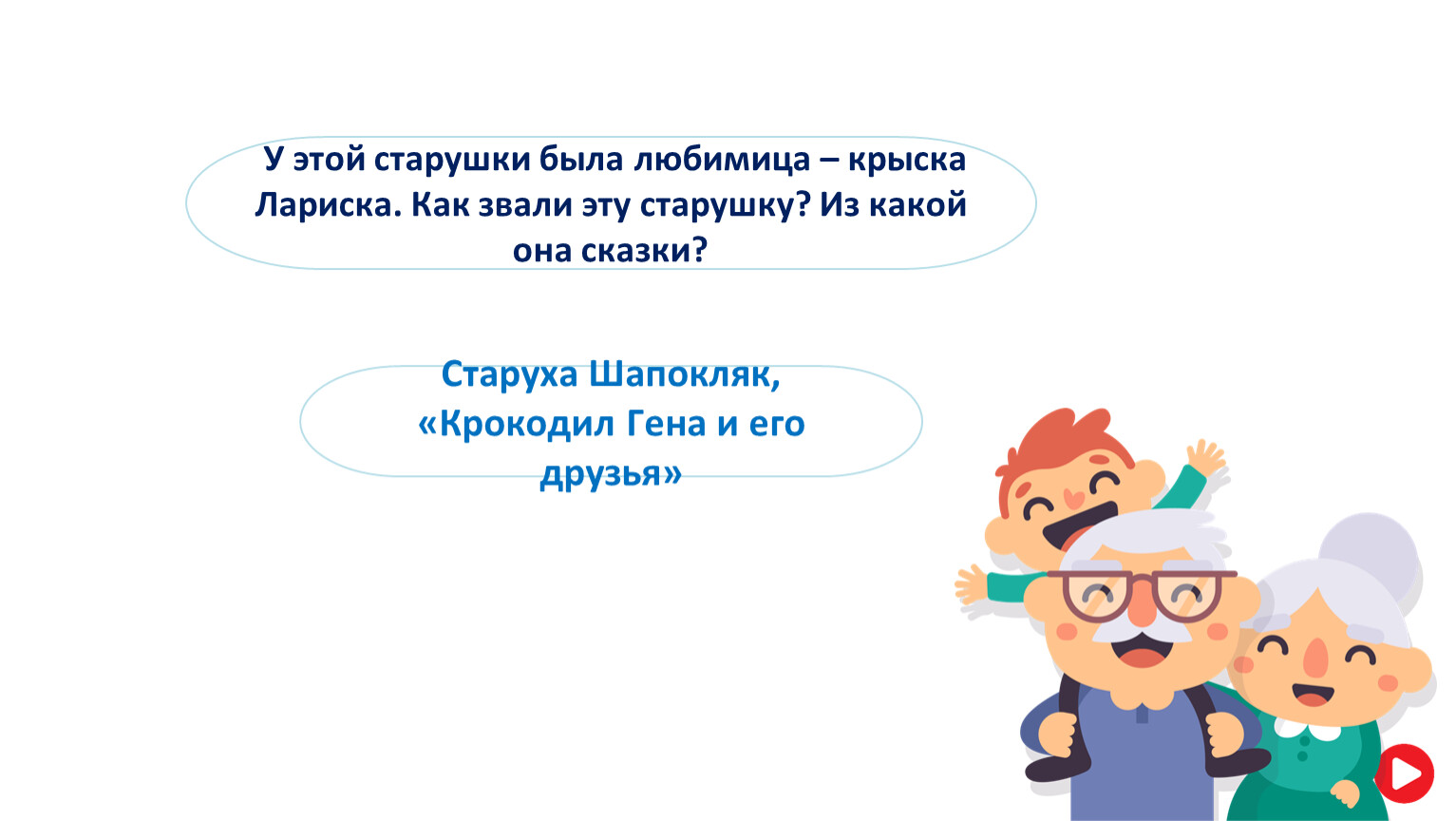 У этой старушки была любимица – крыска Лариска. Как звали эту старушку? Из какой она сказки?

Старуха Шапокляк, «Крокодил Гена и его друзья»